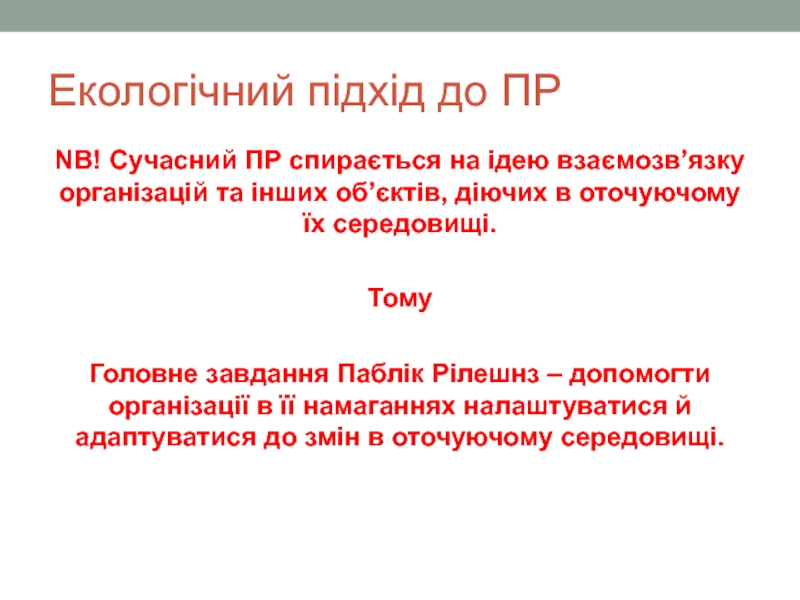 Екологічний підхід до ПР

NB! Сучасний ПР спирається на ідею взаємозв’язку організацій та інших об’єктів, діючих в оточуючому їх середовищі.

Тому

Головне завдання Паблік Рілешнз – допомогти організації в її намаганнях налаштуватися й адаптуватися до змін в оточуючому середовищі.